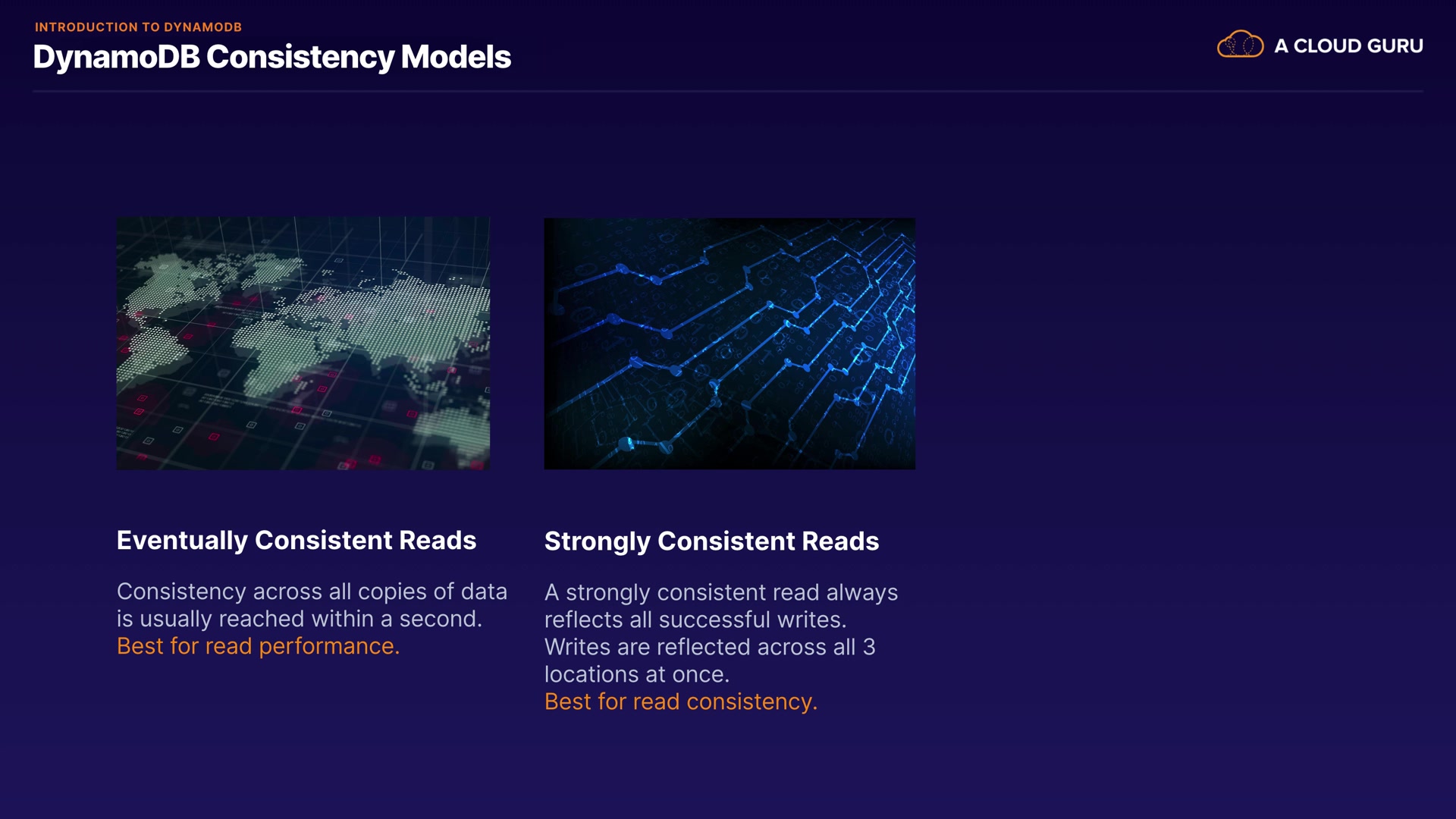 INTRODUCTION TO DYNAMODB

DynamoDB Consistency Models

A CLOUD GURU

Eventually Consistent Reads

Consistency across all copies of data is usually reached within a second. Best for read performance.

Strongly Consistent Reads

A strongly consistent read always reflects all successful writes. Writes are reflected across all 3 locations at once. Best for read consistency.